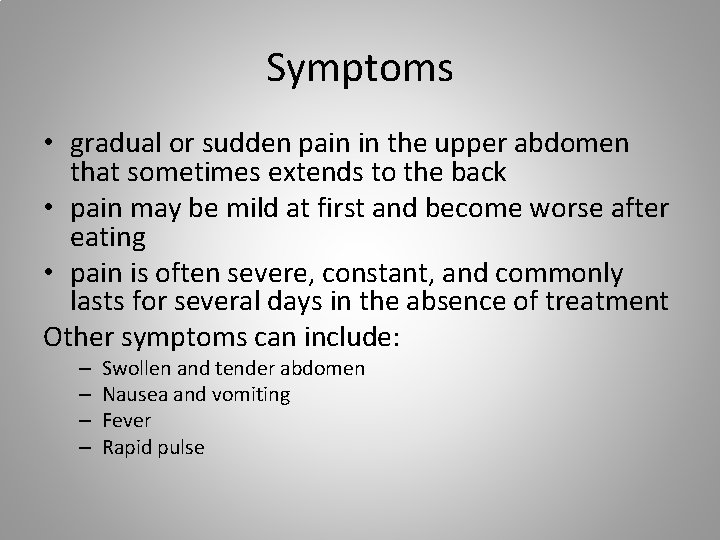 Symptoms

• gradual or sudden pain in the upper abdomen that sometimes extends to the back
• pain may be mild at first and become worse after eating
• pain is often severe, constant, and commonly lasts for several days in the absence of treatment

Other symptoms can include:
– Swollen and tender abdomen
– Nausea and vomiting
– Fever
– Rapid pulse